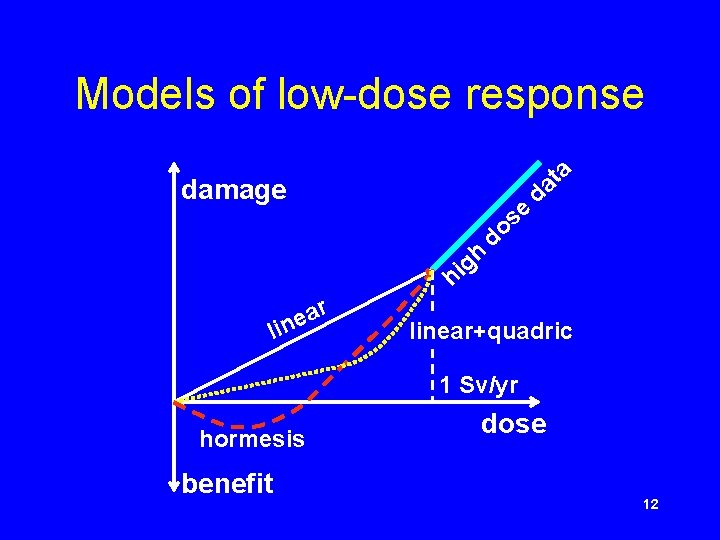 Models of low-dose response

damage

high dose data

linear

linear+quadric

1 Sv/yr

dose

hormesis

benefit

12